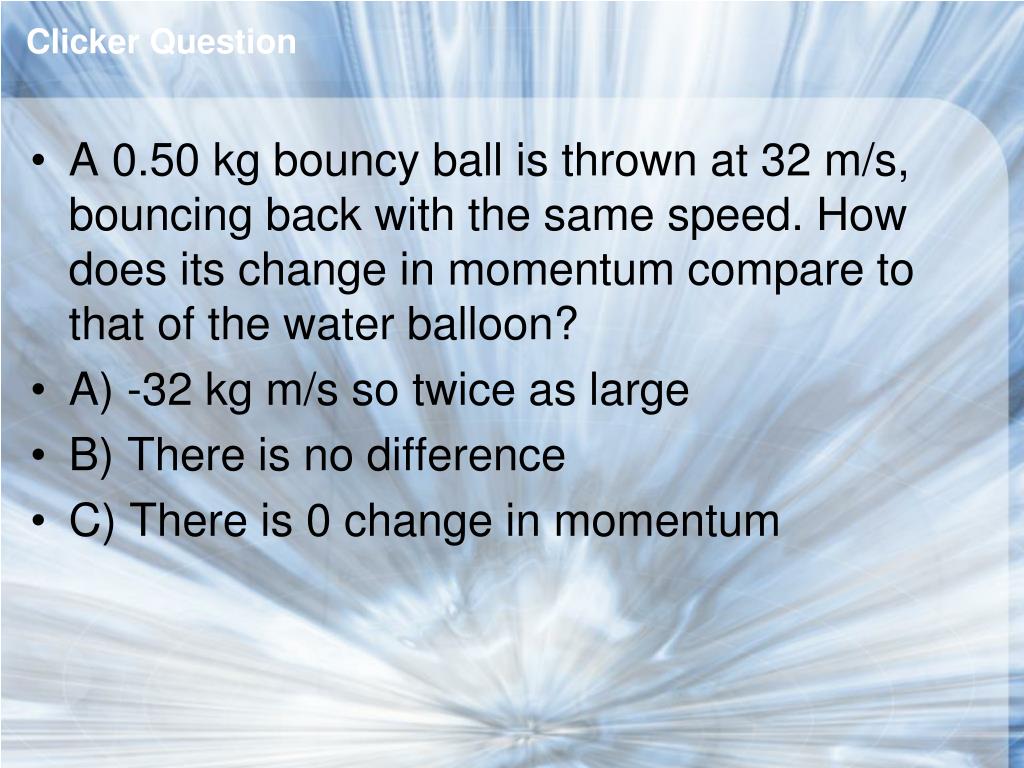 Clicker Question

• A 0.50 kg bouncy ball is thrown at 32 m/s, bouncing back with the same speed. How does its change in momentum compare to that of the water balloon?
• A) -32 kg m/s so twice as large
• B) There is no difference
• C) There is 0 change in momentum